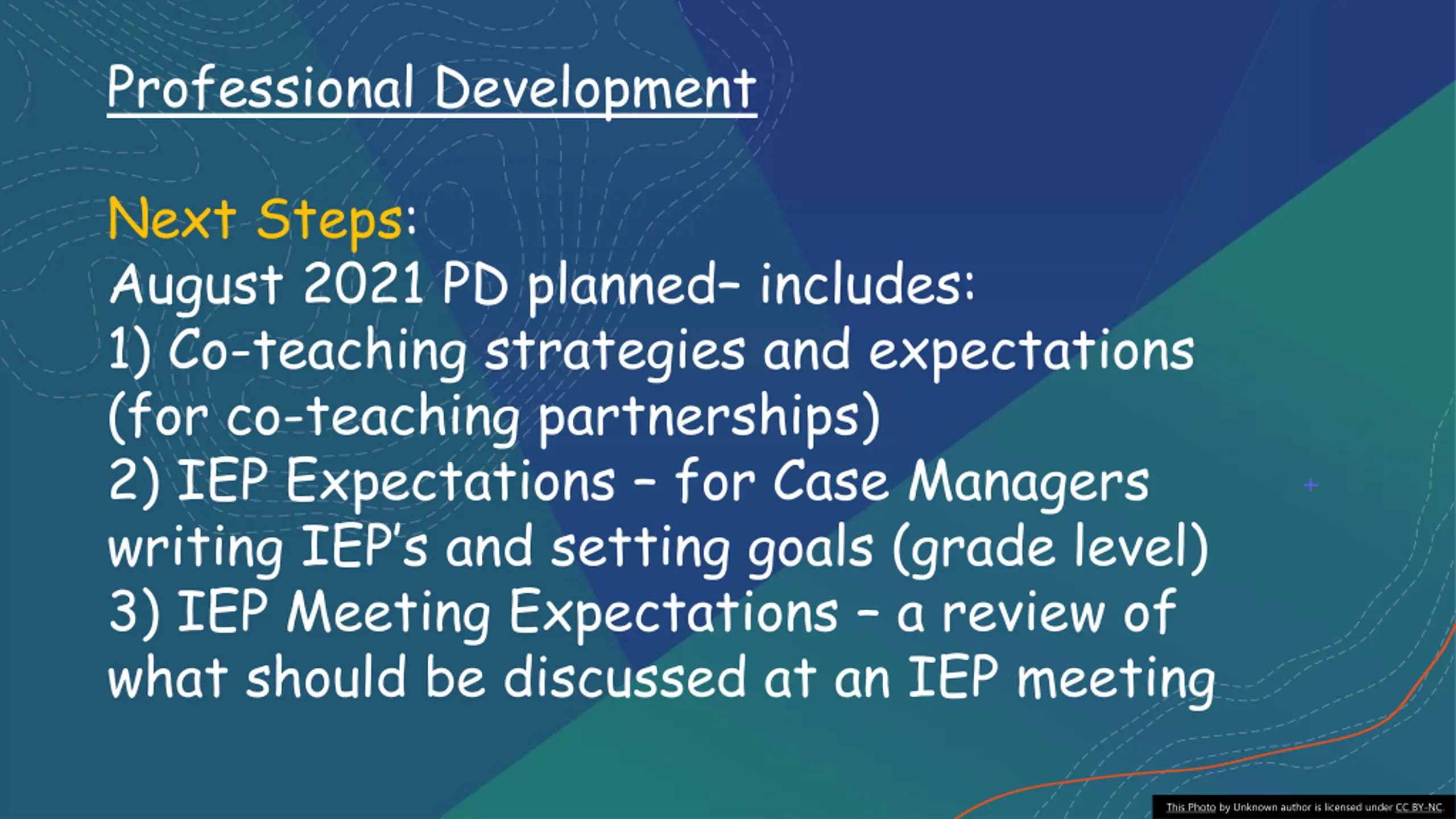 Professional Development

Next Steps:
August 2021 PD planned- includes:
1) Co-teaching strategies and expectations (for co-teaching partnerships)
2) IEP Expectations – for Case Managers writing IEP's and setting goals (grade level)
3) IEP Meeting Expectations – a review of what should be discussed at an IEP meeting

This Photo by Unknown author is licensed under CC BY-NC.